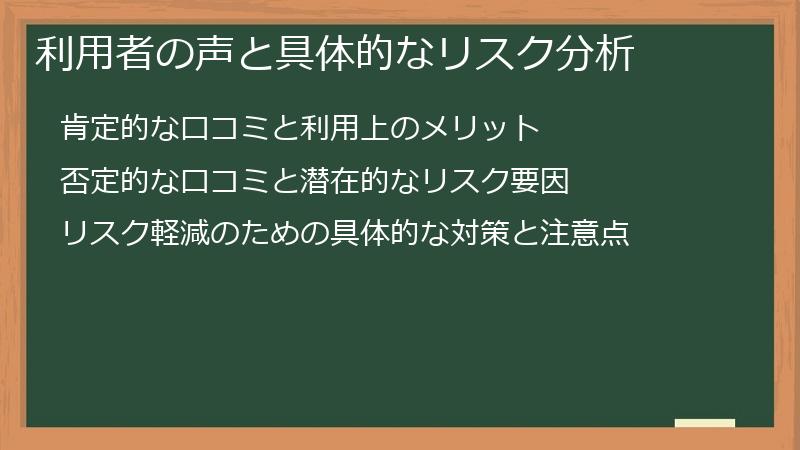 利用者の声と具体的なリスク分析

肯定的な口コミと利用上のメリット

否定的な口コミと潜在的なリスク要因

リスク軽減のための具体的な対策と注意点